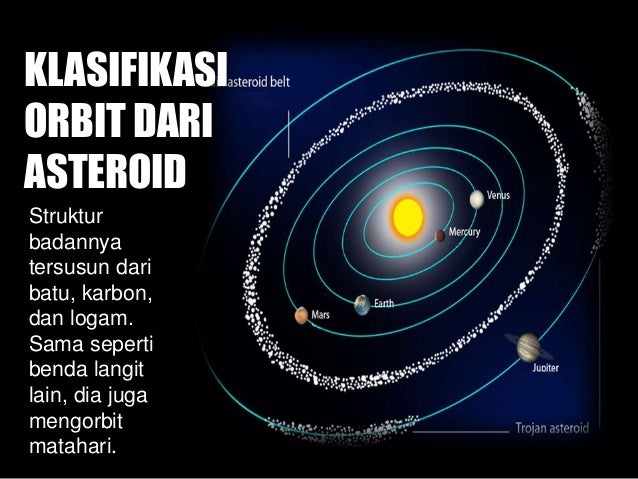 KLASIFIKASI ORBIT DARI ASTEROID

Struktur badannya tersusun dari batu, karbon, dan logam. Sama seperti benda langit lain, dia juga mengorbit matahari.

asteroid belt
Venus
Mercury
Earth
Mars
Jupiter
Trojan asteroid